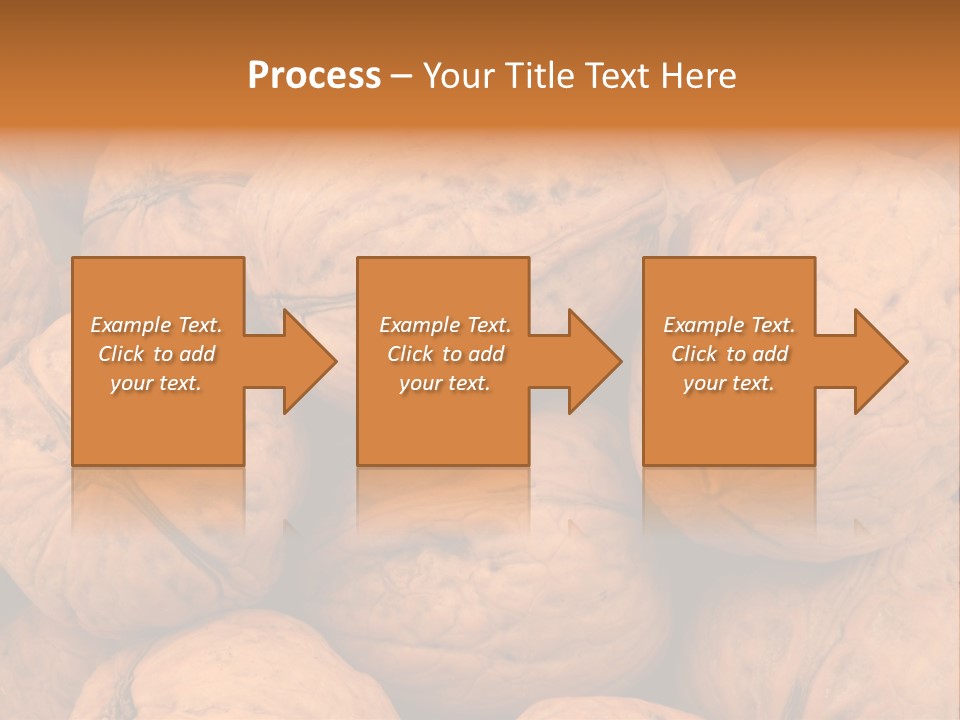 Process – Your Title Text Here

Example Text. Click to add your text.

Example Text. Click to add your text.

Example Text. Click to add your text.